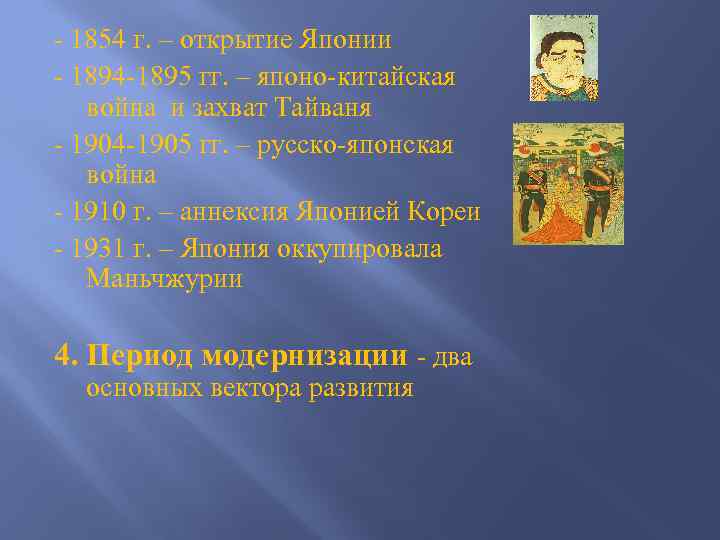 - 1854 г. – открытие Японии

- 1894-1895 гг. – японо-китайская война и захват Тайваня

- 1904-1905 гг. – русско-японская война

- 1910 г. – аннексия Японией Кореи

- 1931 г. – Япония оккупировала Маньчжурии

4. Период модернизации - два основных вектора развития